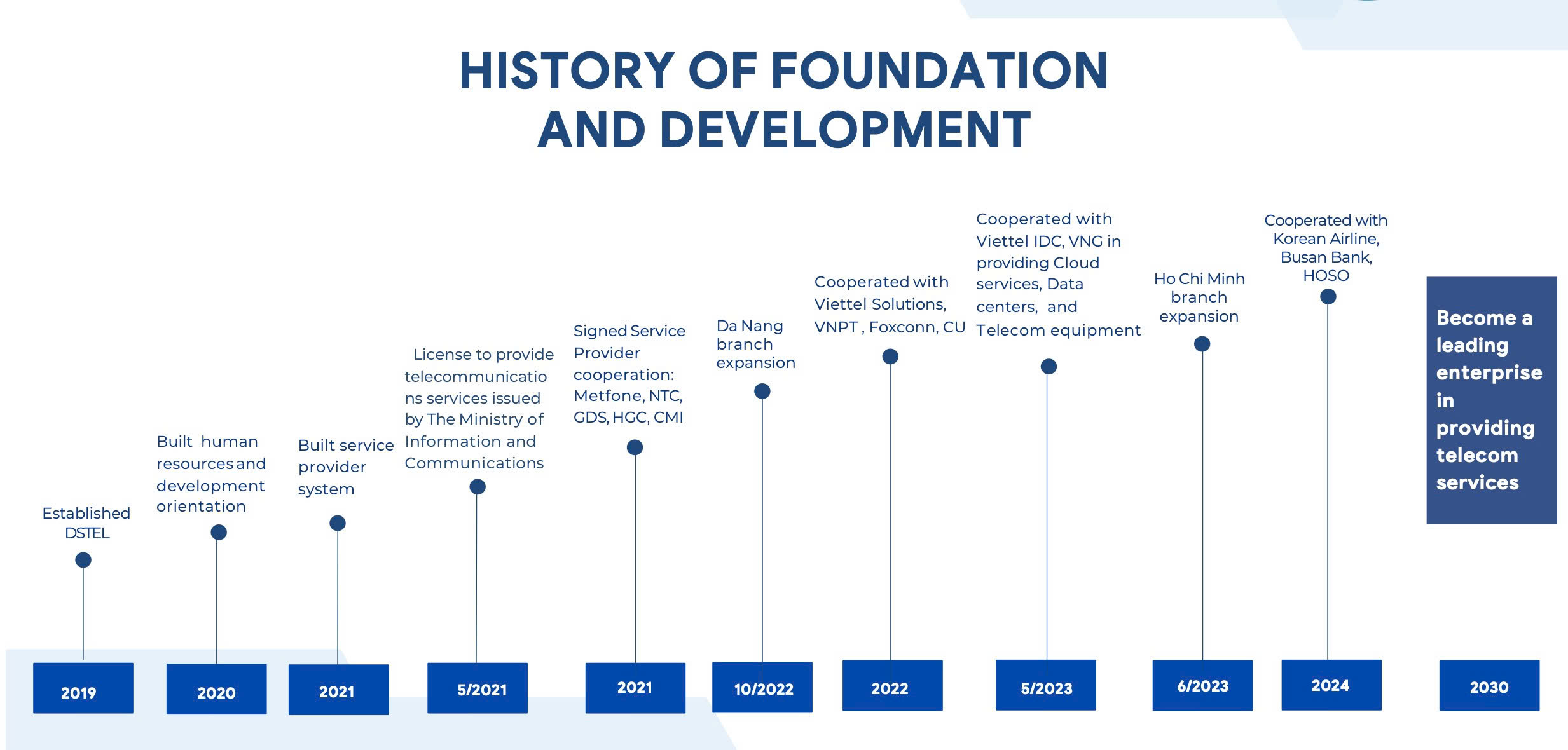 HISTORY OF FOUNDATION AND DEVELOPMENT

Established DSTEL

2019

Built human resources and development orientation

2020

Built service provider system

2021

License to provide telecommunications services issued by The Ministry of Information and Communications

5/2021

Signed Service Provider cooperation: Metfone, NTC, GDS, HGC, CMI

2021

Da Nang branch expansion

10/2022

Cooperated with Viettel Solutions, VNPT , Foxconn, CU

2022

Cooperated with Viettel IDC, VNG in providing Cloud services, Data centers, and Telecom equipment

5/2023

Ho Chi Minh branch expansion

6/2023

Cooperated with Korean Airline, Busan Bank, HOSO

2024

Become a leading enterprise in providing telecom services

2030